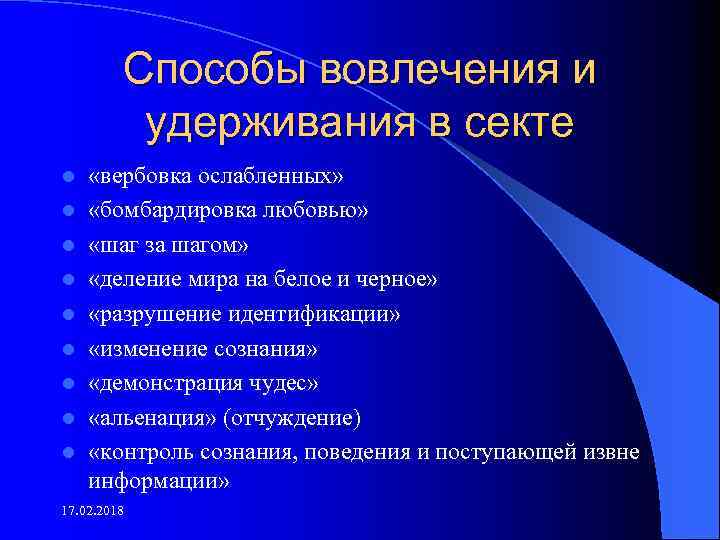 Способы вовлечения и удерживания в секте

- «вербовка ослабленных»
- «бомбардировка любовью»
- «шаг за шагом»
- «деление мира на белое и черное»
- «разрушение идентификации»
- «изменение сознания»
- «демонстрация чудес»
- «альенация» (отчуждение)
- «контроль сознания, поведения и поступающей извне информации»

17.02.2018